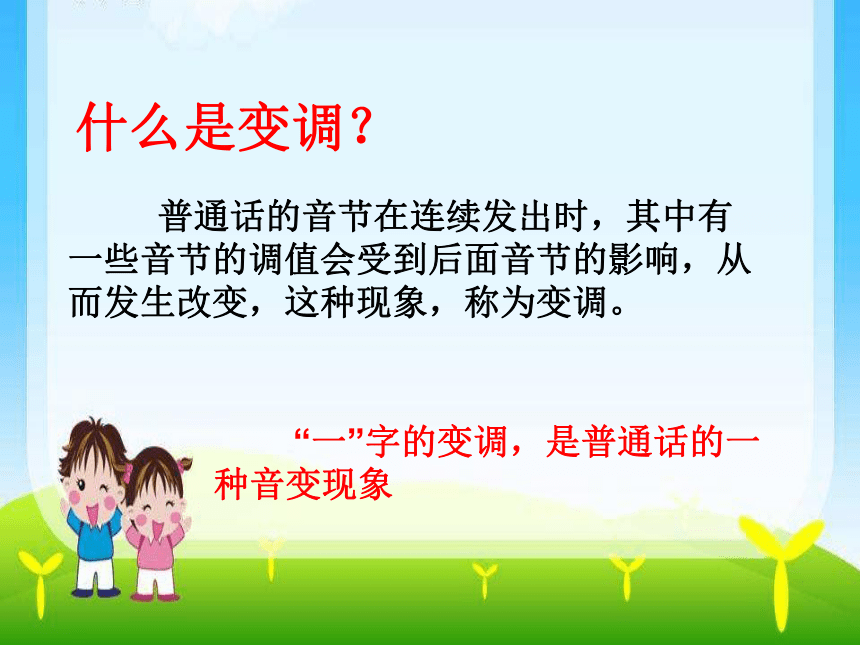 什么是变调？

普通话的音节在连续发出时，其中有一些音节的调值会受到后面音节的影响，从而发生改变，这种现象，称为变调。

“一”字的变调，是普通话的一种音变现象